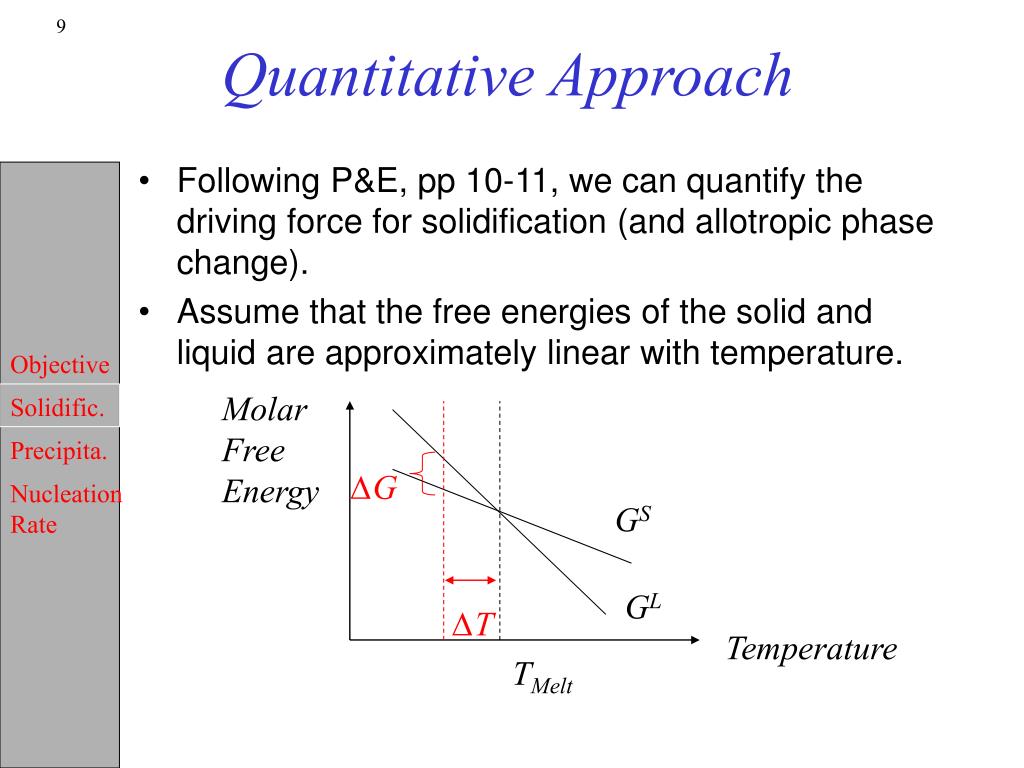 9

Quantitative Approach

Objective

Solidific.

Precipita.

Nucleation Rate

• Following P&E, pp 10-11, we can quantify the driving force for solidification (and allotropic phase change).

• Assume that the free energies of the solid and liquid are approximately linear with temperature.

Molar Free Energy

$\Delta G$

$G^S$

$G^L$

$\Delta T$

Temperature

$T_{Melt}$